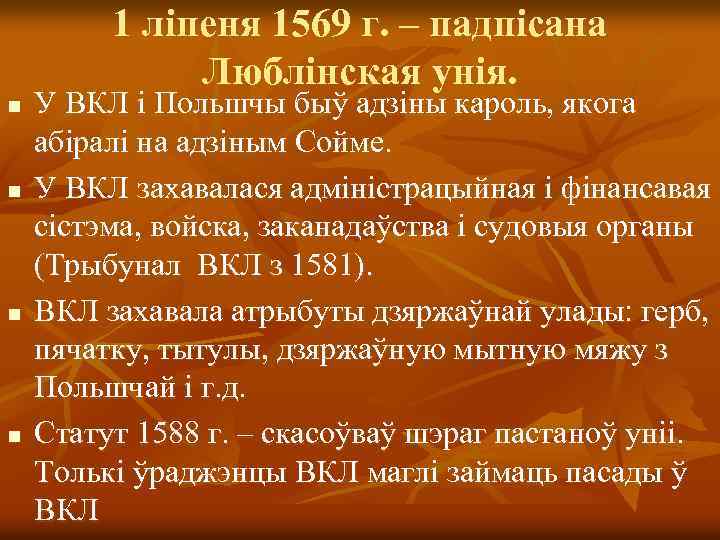 1 ліпеня 1569 г. – падпісана Люблінская унія.

■ У ВКЛ і Польшчы быў адзіны кароль, якога абіралі на адзіным Сойме.

■ У ВКЛ захавалася адміністрацыйная і фінансавая сістэма, войска, заканадаўства і судовыя органы (Трыбунал ВКЛ з 1581).

■ ВКЛ захавала атрыбуты дзяржаўнай улады: герб, пячатку, тытулы, дзяржаўную мытную мяжу з Польшчай і г.д.

■ Статут 1588 г. – скасоўваў шэраг пастаноў уніі. Толькі ўраджэнцы ВКЛ маглі займаць пасады ў ВКЛ